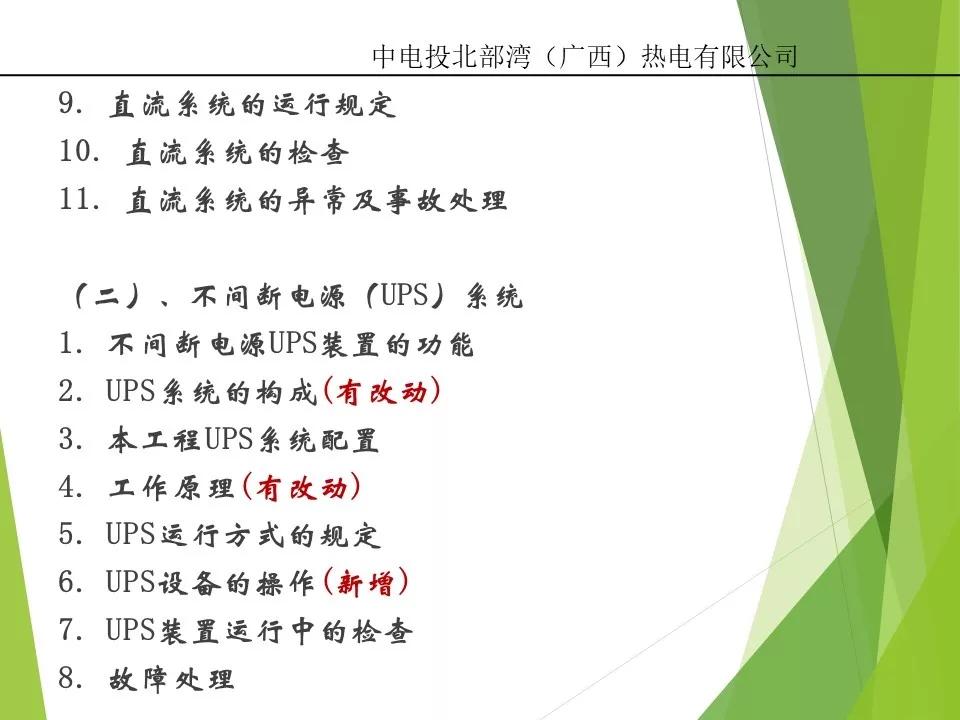 中电投北部湾（广西）热电有限公司

9. 直流系统的运行规定
10. 直流系统的检查
11. 直流系统的异常及事故处理

（二）、不间断电源（UPS）系统
1. 不间断电源UPS装置的功能
2. UPS系统的构成(有改动)
3. 本工程UPS系统配置
4. 工作原理(有改动)
5. UPS运行方式的规定
6. UPS设备的操作(新增)
7. UPS装置运行中的检查
8. 故障处理